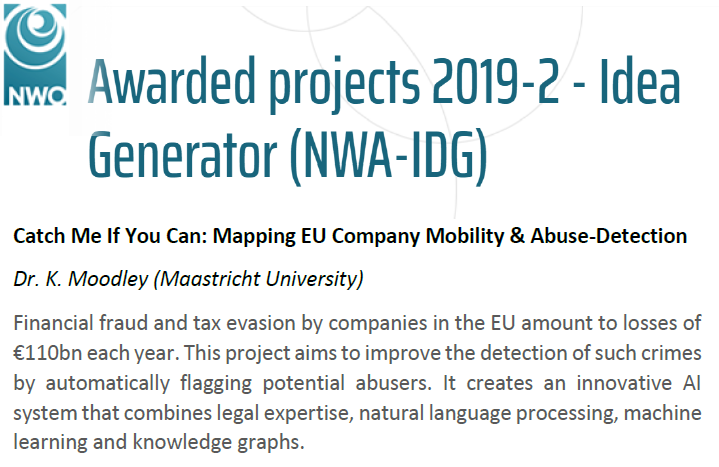 NWO

Awarded projects 2019-2 - Idea Generator (NWA-IDG)

Catch Me If You Can: Mapping EU Company Mobility & Abuse-Detection

Dr. K. Moodley (Maastricht University)

Financial fraud and tax evasion by companies in the EU amount to losses of €110bn each year. This project aims to improve the detection of such crimes by automatically flagging potential abusers. It creates an innovative AI system that combines legal expertise, natural language processing, machine learning and knowledge graphs.